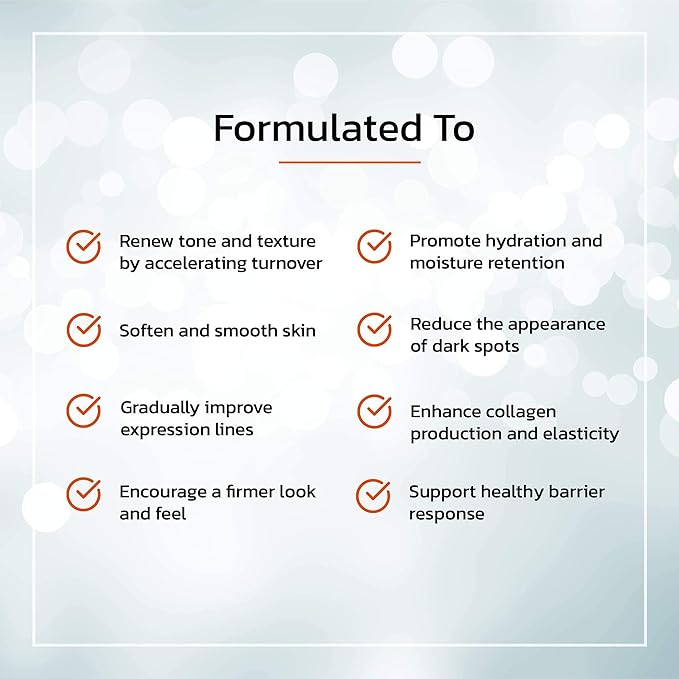 Formulated To

Renew tone and texture by accelerating turnover

Soften and smooth skin

Gradually improve expression lines

Encourage a firmer look and feel

Promote hydration and moisture retention

Reduce the appearance of dark spots

Enhance collagen production and elasticity

Support healthy barrier response